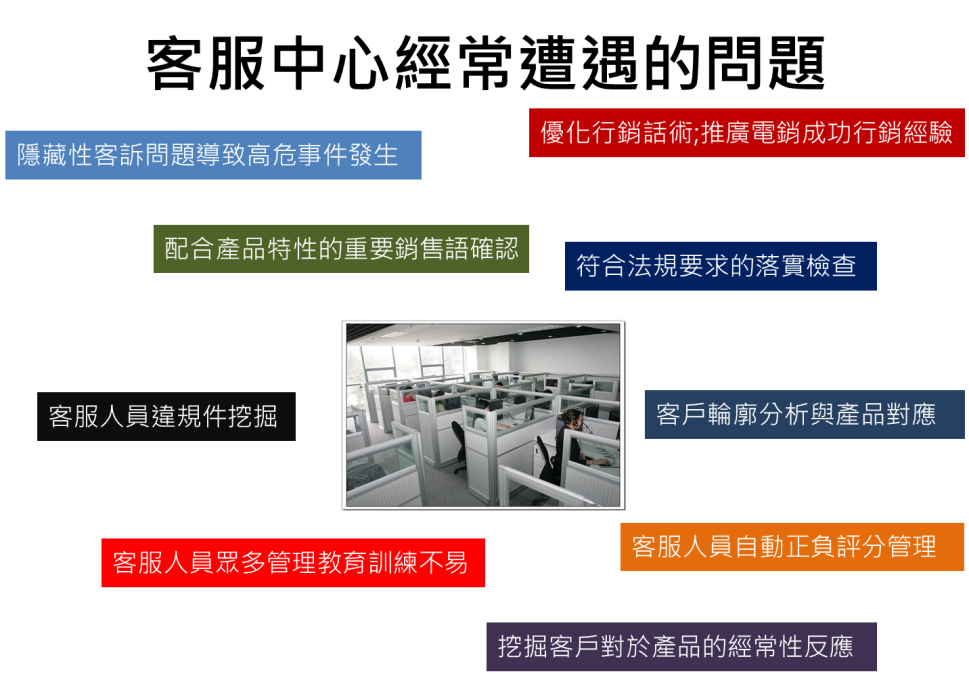 客服中心經常遭遇的問題

隱藏性客訴問題導致高危事件發生

優化行銷話術;推廣電銷成功行銷經驗

配合產品特性的重要銷售語確認

符合法規要求的落實檢查

客服人員違規件挖掘

客戶輪廓分析與產品對應

客服人員眾多管理教育訓練不易

客服人員自動正負評分管理

挖掘客戶對於產品的經常性反應